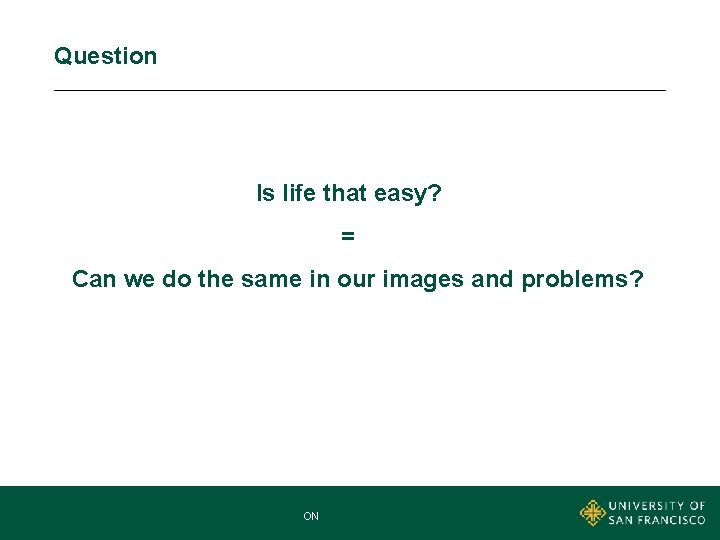 Question

Is life that easy?

=

Can we do the same in our images and problems?

ON

UNIVERSITY OF SAN FRANCISCO